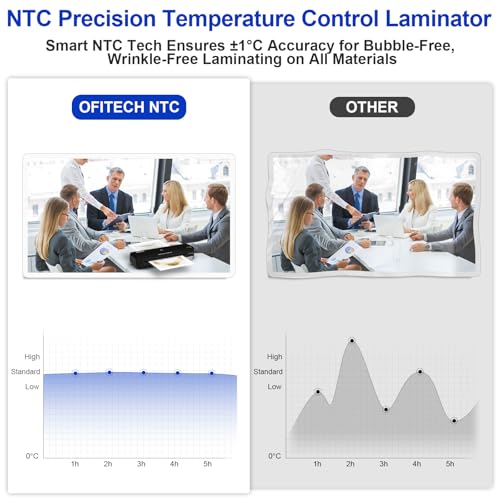 NTC Precision Temperature Control Laminator

Smart NTC Tech Ensures ±1°C Accuracy for Bubble-Free, Wrinkle-Free Laminating on All Materials

OFITECH NTC

High
Standard
Low
0°C
1h
2h
3h
4h
5h

OTHER

High
Standard
Low
0°C
1h
2h
3h
4h
5h